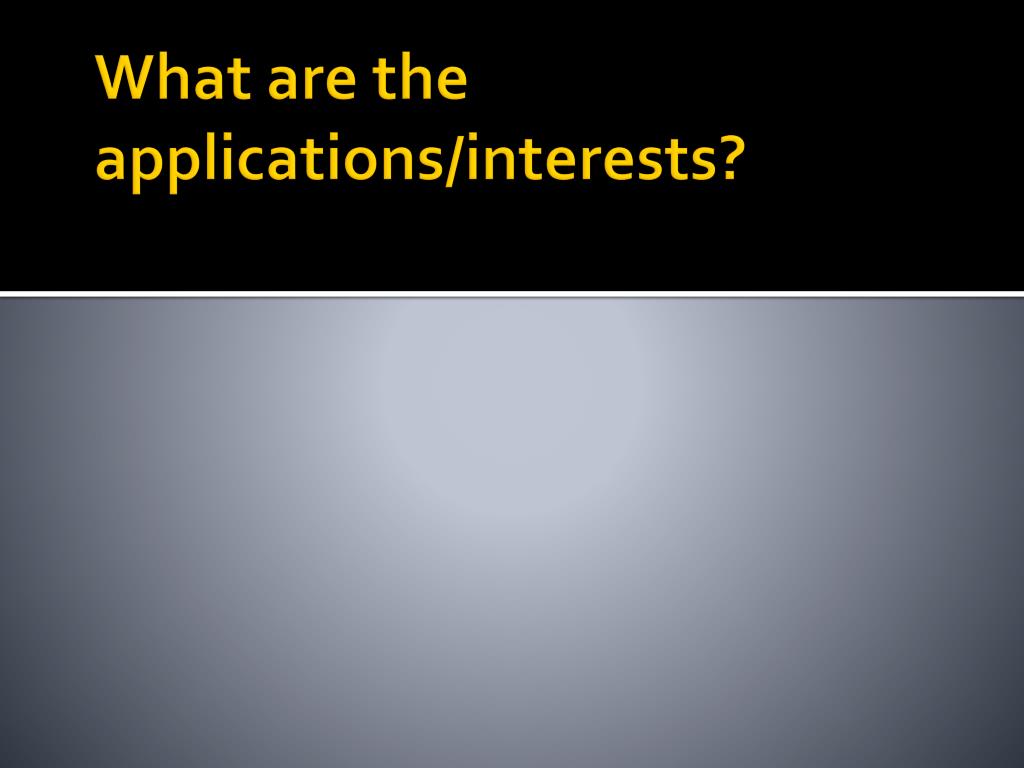 What are the applications/interests?